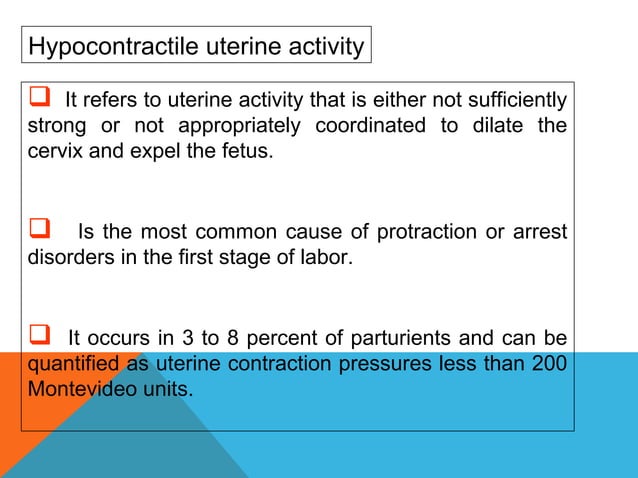 Hypocontractile uterine activity

❑ It refers to uterine activity that is either not sufficiently strong or not appropriately coordinated to dilate the cervix and expel the fetus.

❑ Is the most common cause of protraction or arrest disorders in the first stage of labor.

❑ It occurs in 3 to 8 percent of parturients and can be quantified as uterine contraction pressures less than 200 Montevideo units.